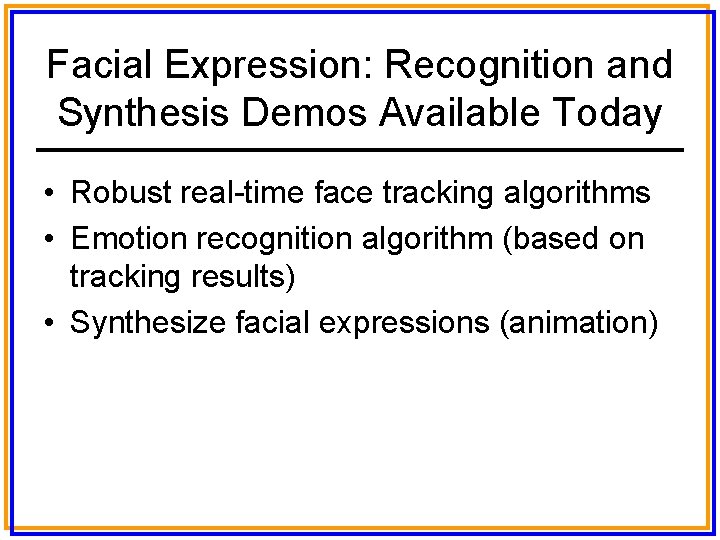 Facial Expression: Recognition and Synthesis Demos Available Today

• Robust real-time face tracking algorithms
• Emotion recognition algorithm (based on tracking results)
• Synthesize facial expressions (animation)